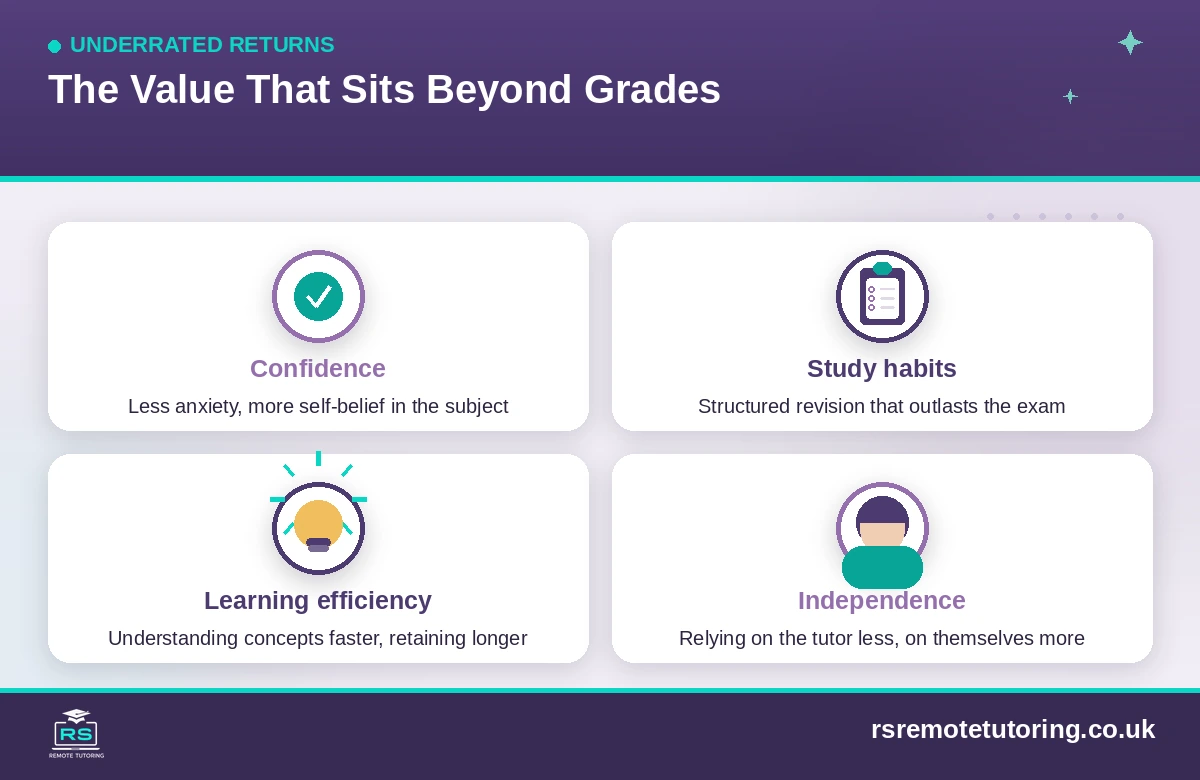 UNDERRATED RETURNS

The Value That Sits Beyond Grades

Confidence

Less anxiety, more self-belief in the subject

Study habits

Structured revision that outlasts the exam

Learning efficiency

Understanding concepts faster, retaining longer

Independence

Relying on the tutor less, on themselves more

RS
REMOTE TUTORING

rsremotetutoring.co.uk